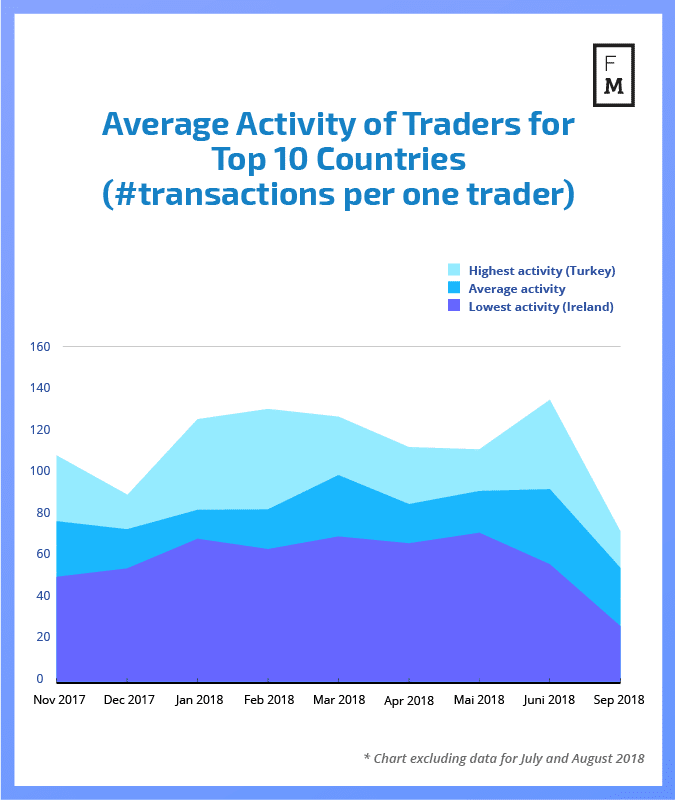 F
M

Average Activity of Traders for Top 10 Countries (#transactions per one trader)

Highest activity (Turkey)
Average activity
Lowest activity (Ireland)

160
140
120
100
80
60
40
20
0

Nov 2017
Dec 2017
Jan 2018
Feb 2018
Mar 2018
Apr 2018
Mai 2018
Juni 2018
Sep 2018

* Chart excluding data for July and August 2018